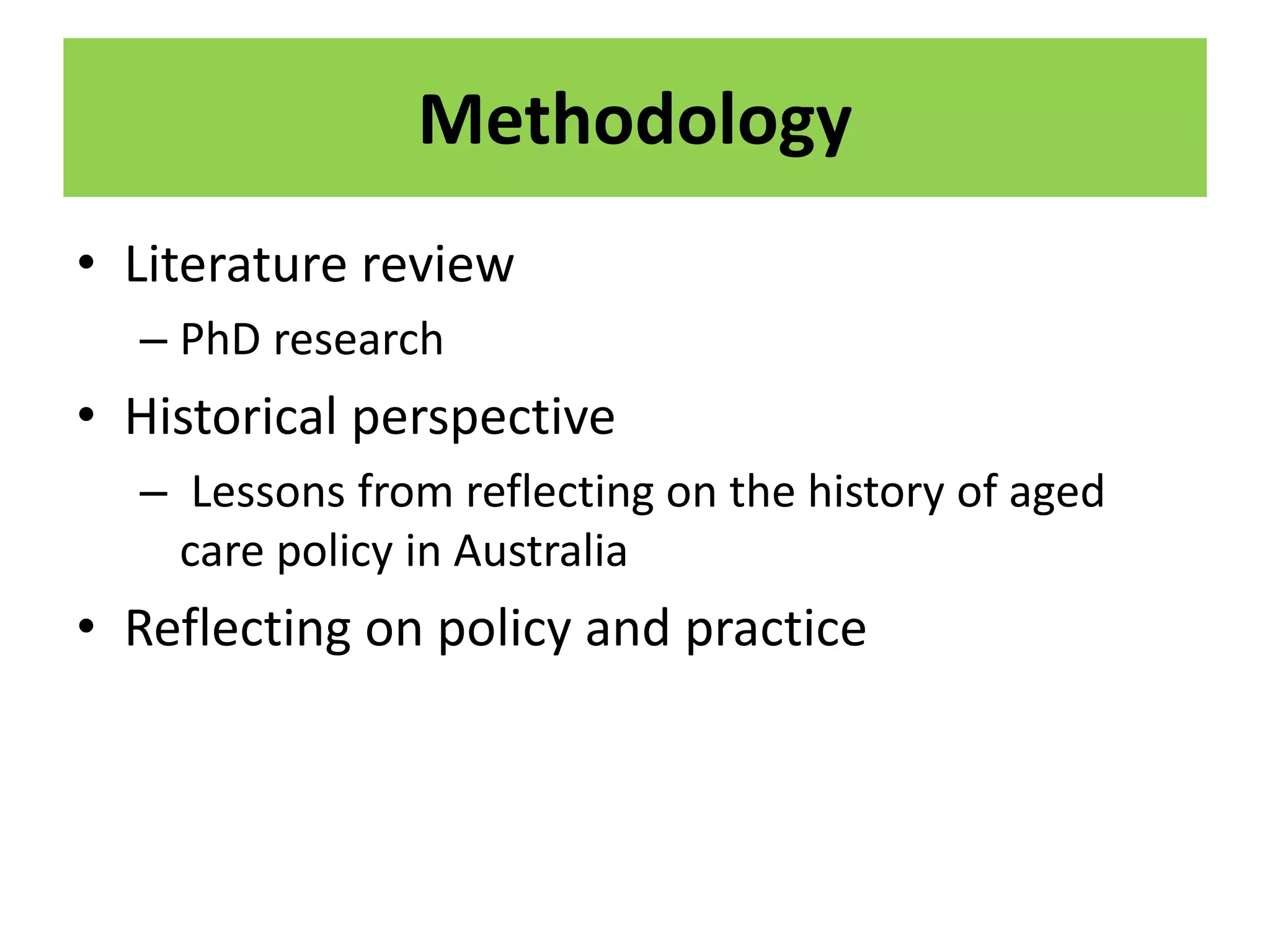 Methodology

• Literature review
– PhD research
• Historical perspective
– Lessons from reflecting on the history of aged care policy in Australia
• Reflecting on policy and practice